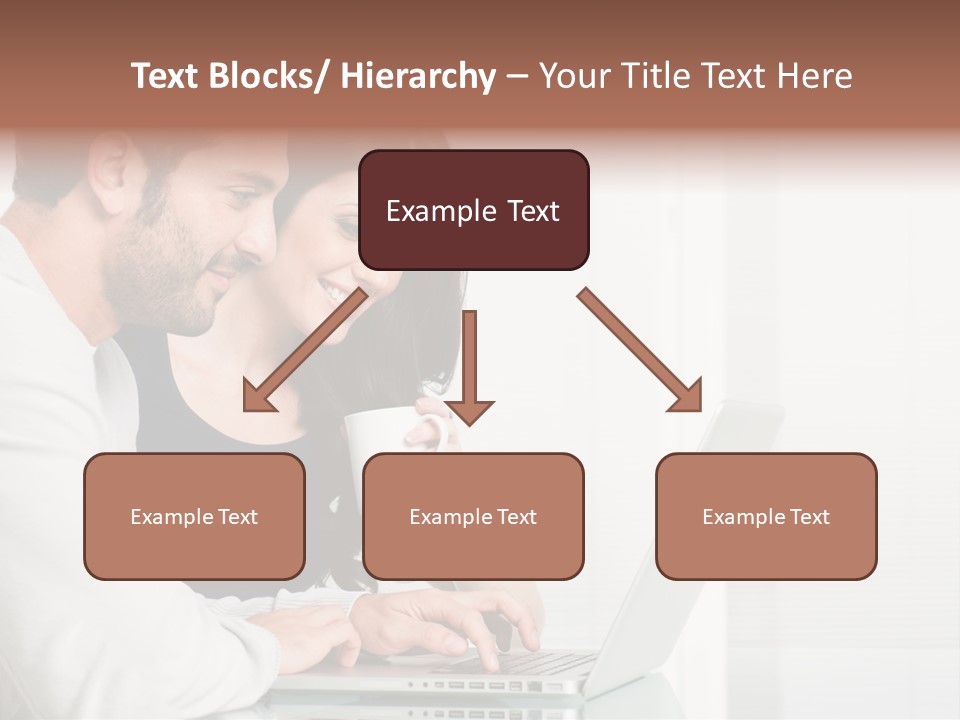 Text Blocks/ Hierarchy – Your Title Text Here

Example Text

Example Text

Example Text

Example Text